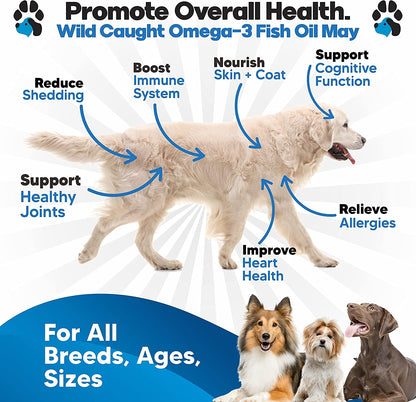 Promote Overall Health.
Wild Caught Omega-3 Fish Oil May

Reduce
Shedding

Boost
Immune
System

Nourish
Skin + Coat

Support
Cognitive
Function

Support
Healthy
Joints

Relieve
Allergies

Improve
Heart
Health

For All
Breeds, Ages,
Sizes